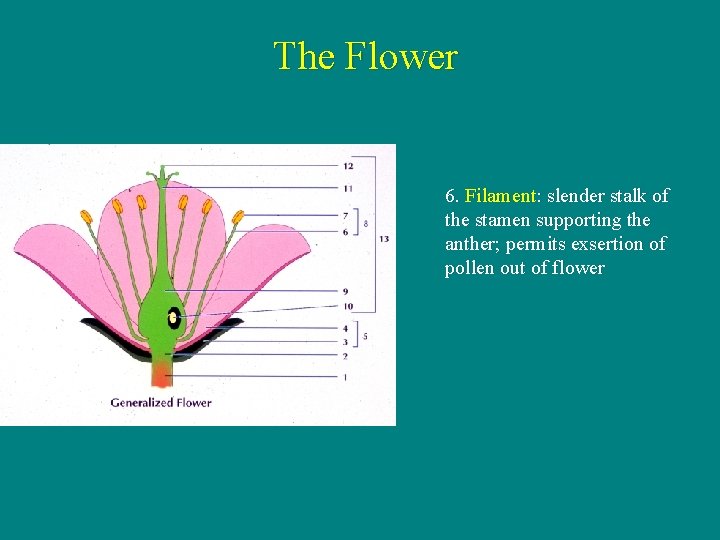 The Flower

12
11
7
6
8
13
9
10
4
3
5
2
1
Generalized Flower

6. Filament: slender stalk of the stamen supporting the anther; permits exsertion of pollen out of flower